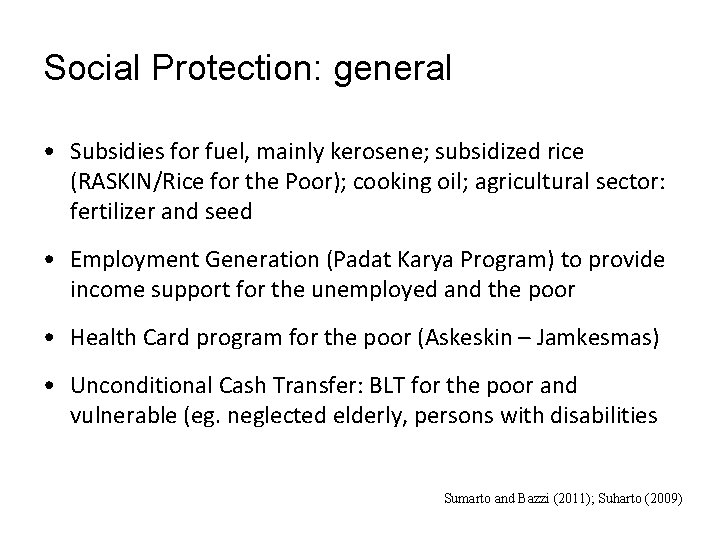 Social Protection: general

• Subsidies for fuel, mainly kerosene; subsidized rice (RASKIN/Rice for the Poor); cooking oil; agricultural sector: fertilizer and seed

• Employment Generation (Padat Karya Program) to provide income support for the unemployed and the poor

• Health Card program for the poor (Askeskin – Jamkesmas)

• Unconditional Cash Transfer: BLT for the poor and vulnerable (eg. neglected elderly, persons with disabilities

Sumarto and Bazzi (2011); Suharto (2009)